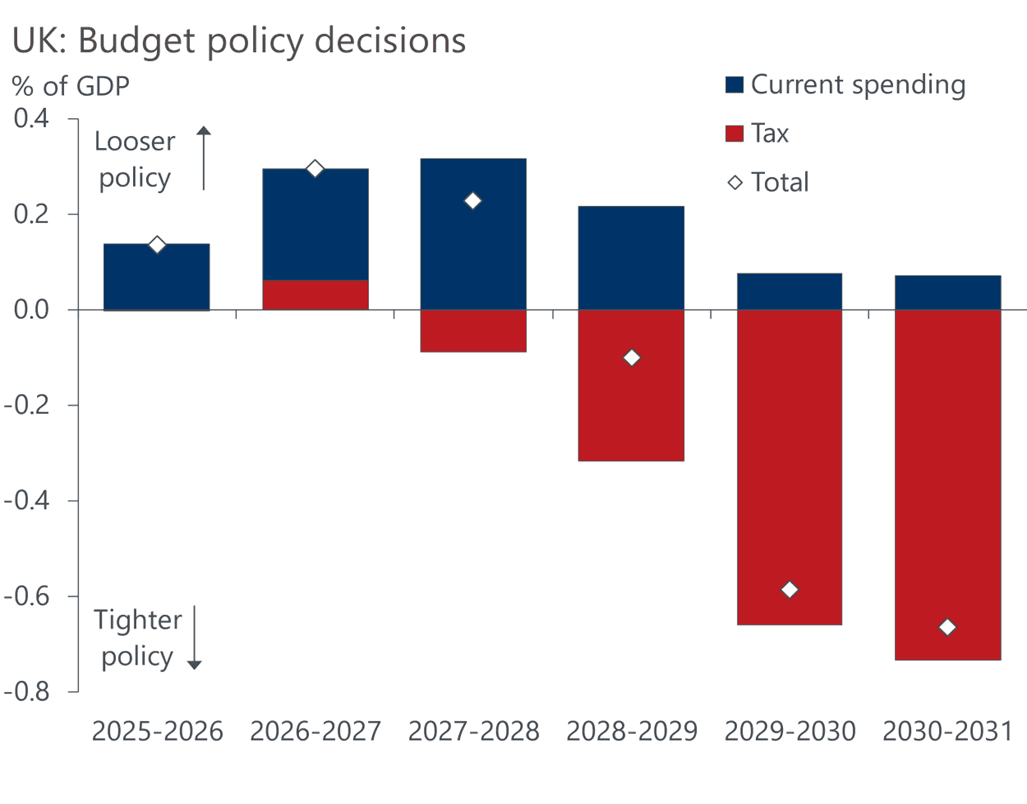 UK: Budget policy decisions

% of GDP

Current spending

Tax

Total

Looser policy

Tighter policy

0.4
0.2
0.0
-0.2
-0.4
-0.6
-0.8

2025-2026
2026-2027
2027-2028
2028-2029
2029-2030
2030-2031